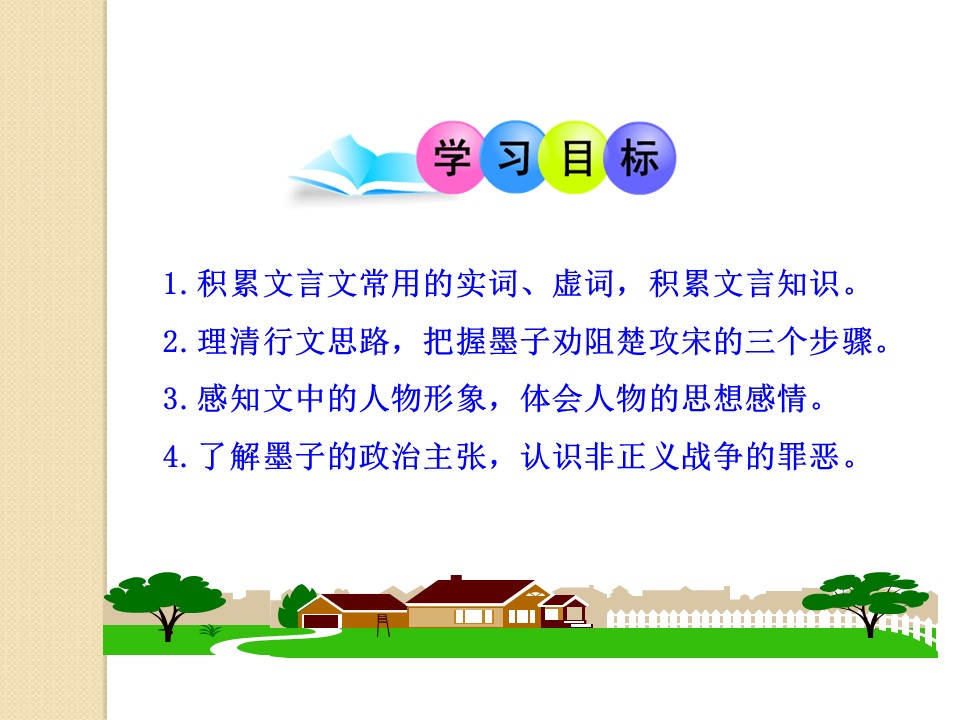 学习目标

1.积累文言文常用的实词、虚词，积累文言知识。

2.理清行文思路，把握墨子劝阻楚攻宋的三个步骤。

3.感知文中的人物形象，体会人物的思想感情。

4.了解墨子的政治主张，认识非正义战争的罪恶。